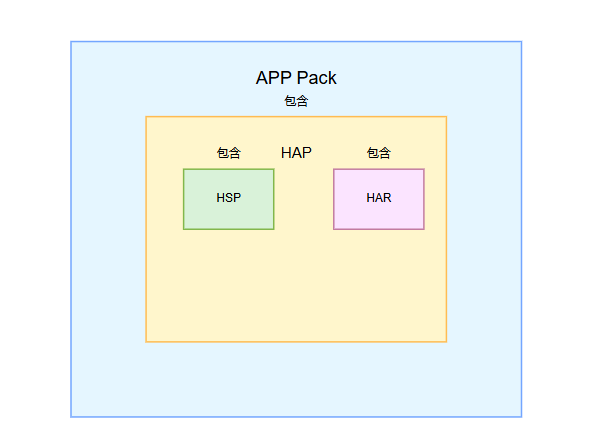 APP Pack

包含

包含 HAP 包含

HSP

HAR